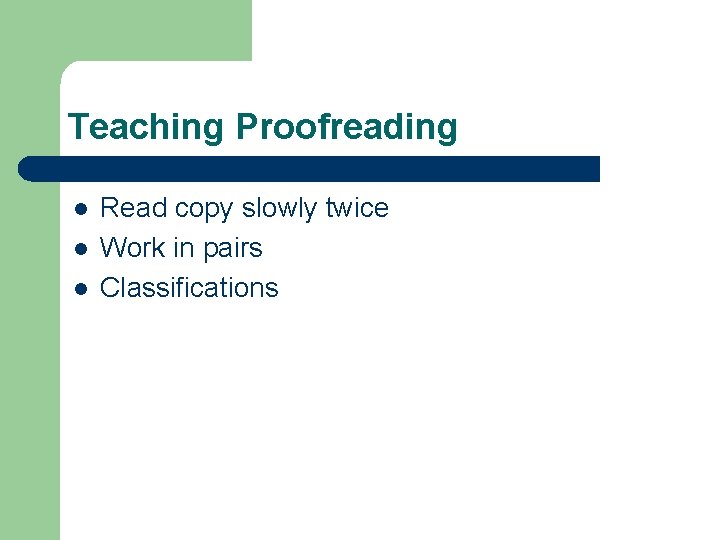 Teaching Proofreading

- Read copy slowly twice
- Work in pairs
- Classifications